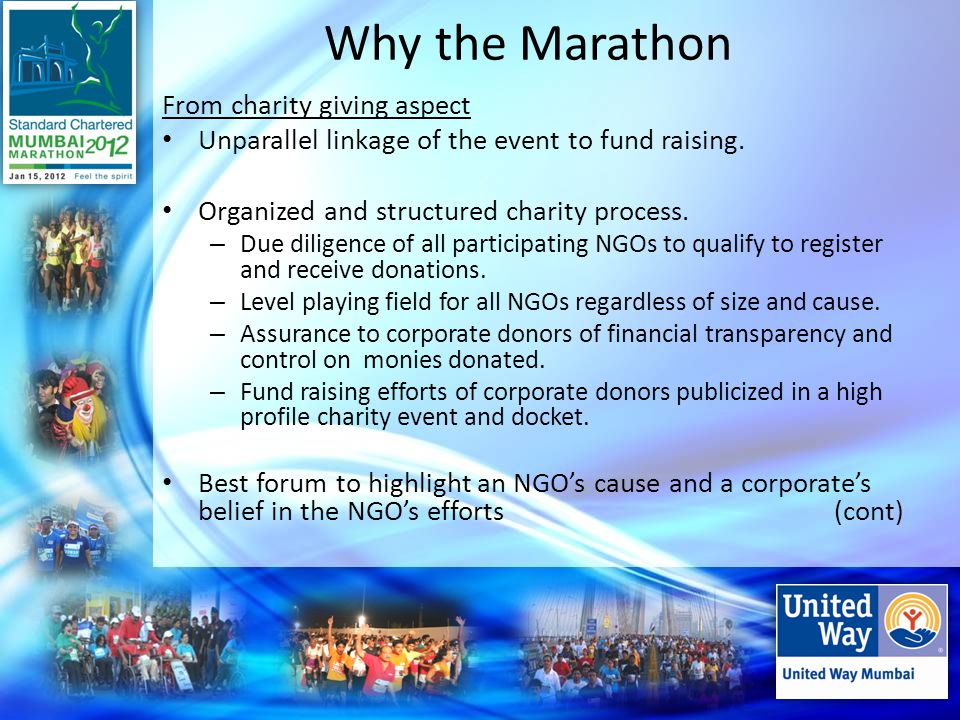 Standard Chartered
MUMBAI MARATHON 2012
Jan 15, 2012 Feel the spirit

Why the Marathon

From charity giving aspect

• Unparallel linkage of the event to fund raising.

• Organized and structured charity process.
– Due diligence of all participating NGOs to qualify to register and receive donations.
– Level playing field for all NGOs regardless of size and cause.
– Assurance to corporate donors of financial transparency and control on monies donated.
– Fund raising efforts of corporate donors publicized in a high profile charity event and docket.

• Best forum to highlight an NGO's cause and a corporate's belief in the NGO's efforts (cont)

United Way
United Way Mumbai